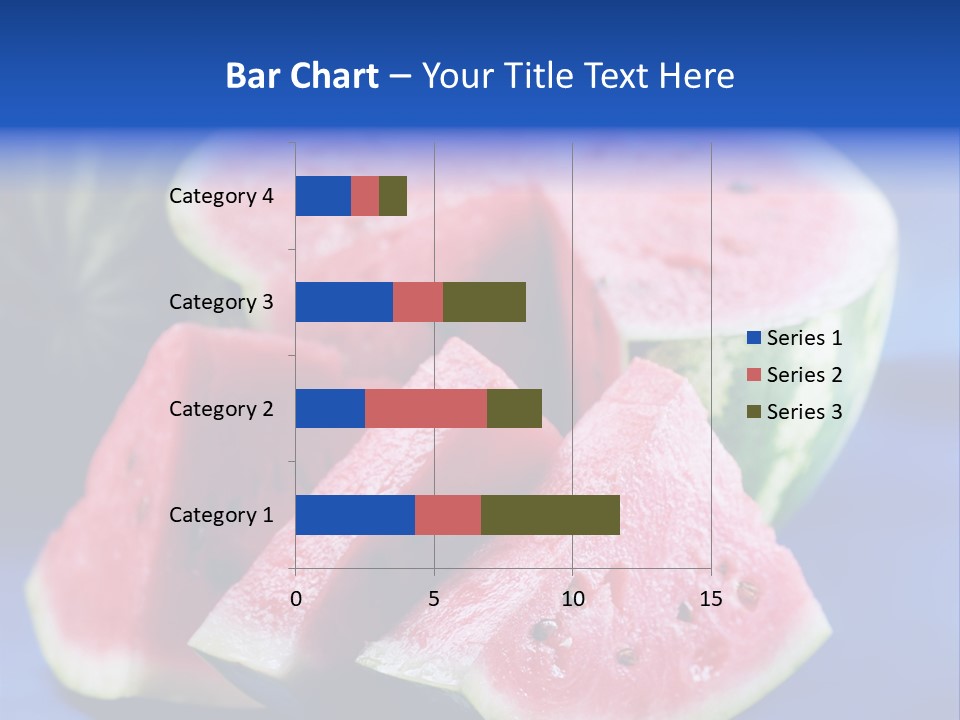 Bar Chart – Your Title Text Here

Category 4
Category 3
Category 2
Category 1

0
5
10
15

Series 1
Series 2
Series 3